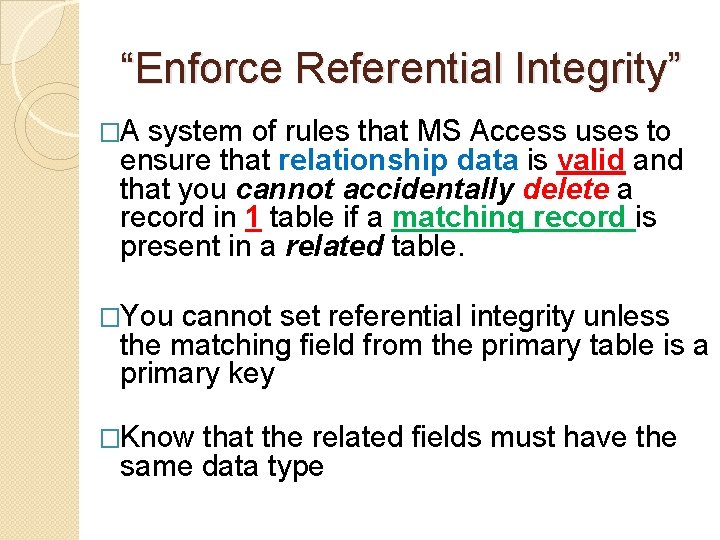 “Enforce Referential Integrity”

□A system of rules that MS Access uses to ensure that relationship data is valid and that you cannot accidentally delete a record in 1 table if a matching record is present in a related table.

□You cannot set referential integrity unless the matching field from the primary table is a primary key

□Know that the related fields must have the same data type